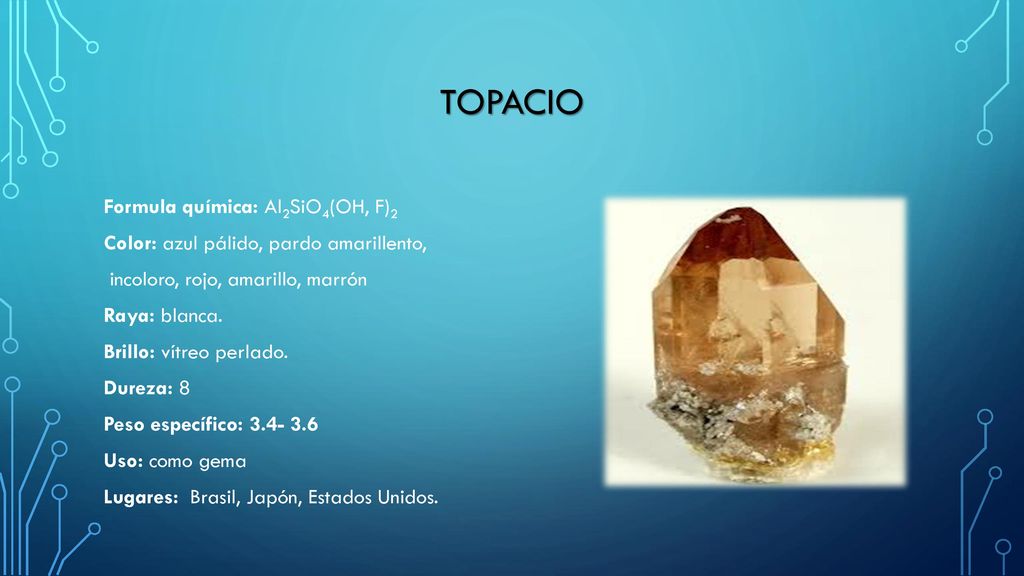 TOPACIO

Formula química: $Al_2SiO_4(OH, F)_2$

Color: azul pálido, pardo amarillento, incoloro, rojo, amarillo, marrón

Raya: blanca.

Brillo: vítreo perlado.

Dureza: 8

Peso específico: 3.4- 3.6

Uso: como gema

Lugares: Brasil, Japón, Estados Unidos.